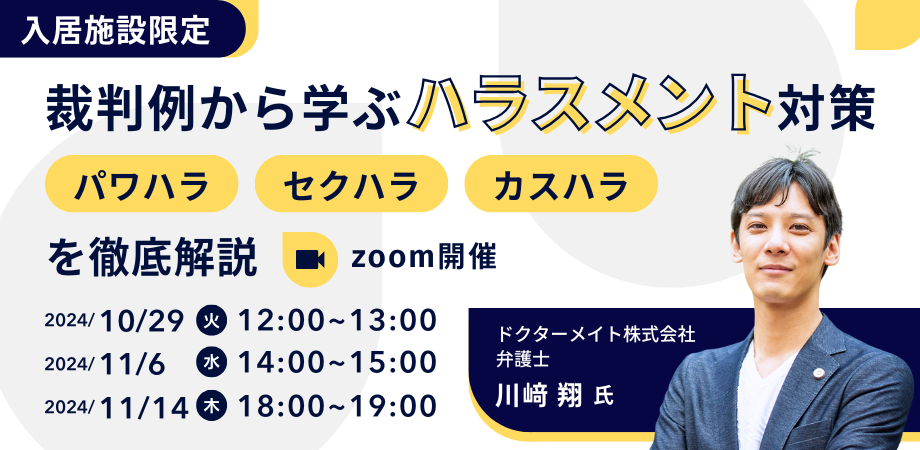 入居施設限定

裁判例から学ぶハラスメント対策

パワハラ セクハラ カスハラ

を徹底解説

zoom開催

2024/10/29 火 12:00~13:00
2024/11/6 水 14:00~15:00
2024/11/14 木 18:00~19:00

ドクターメイト株式会社
弁護士
川﨑 翔 氏